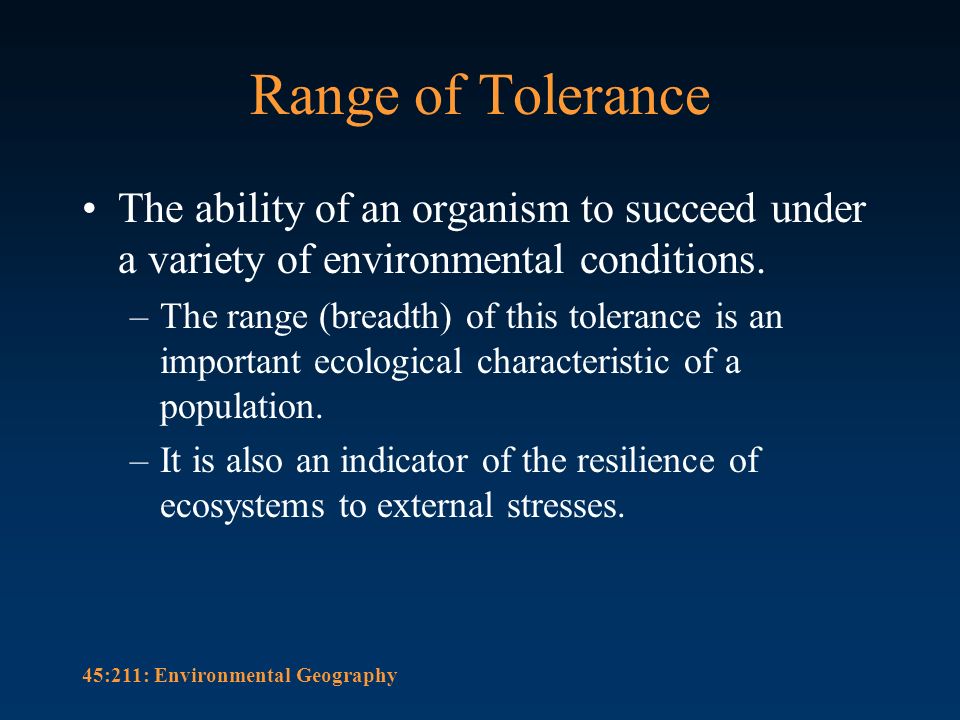 Range of Tolerance

• The ability of an organism to succeed under a variety of environmental conditions.

– The range (breadth) of this tolerance is an important ecological characteristic of a population.

– It is also an indicator of the resilience of ecosystems to external stresses.

45:211: Environmental Geography